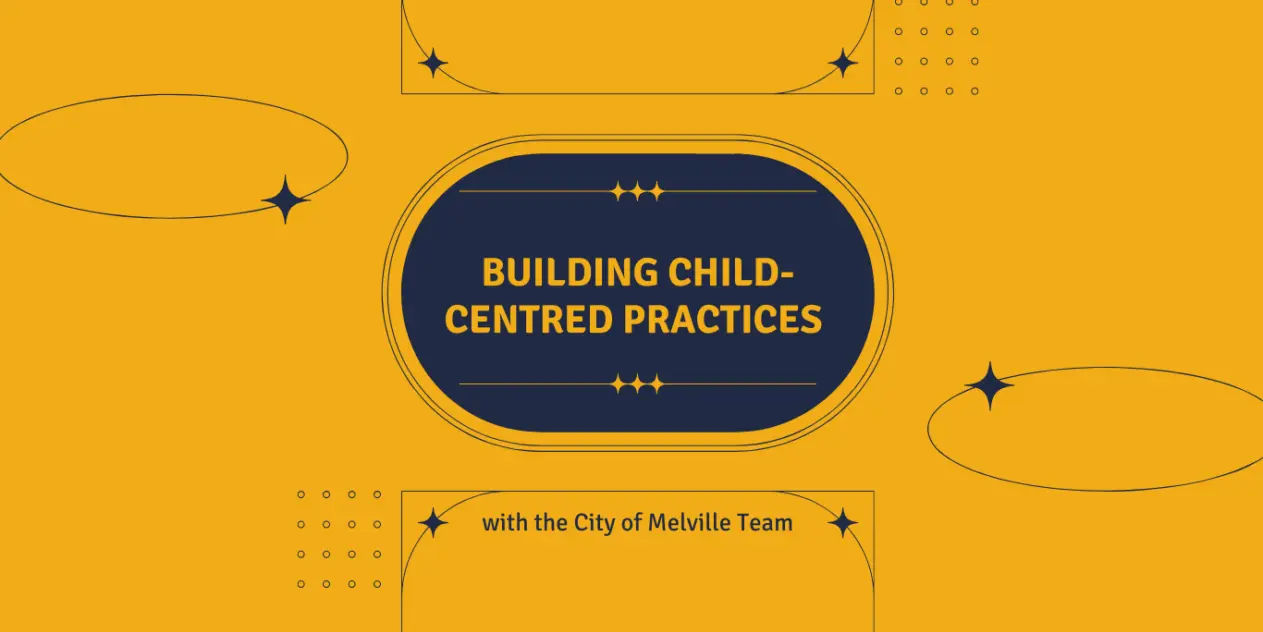 BUILDING CHILD-CENTRED PRACTICES

with the City of Melville Team